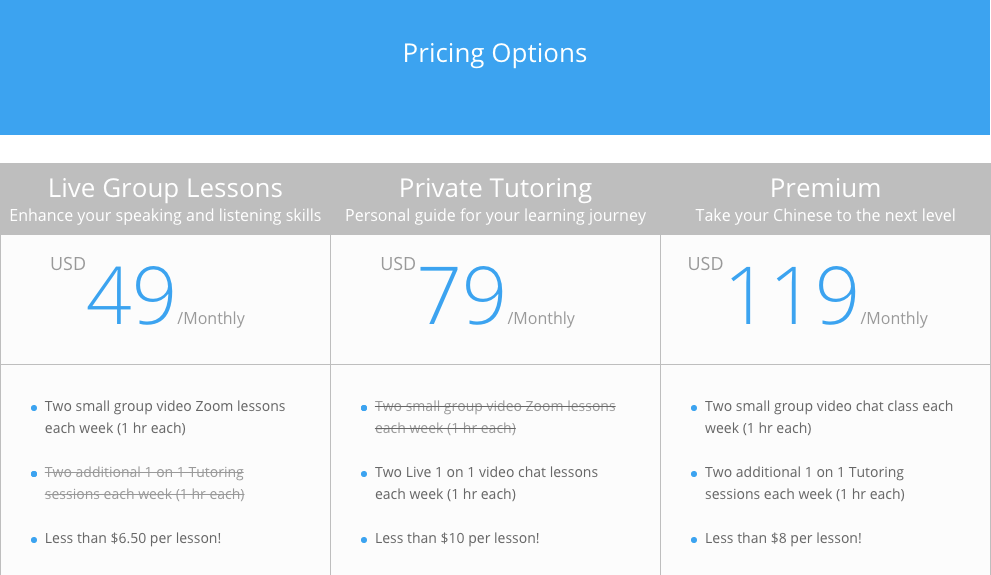 Pricing Options

Live Group Lessons
Enhance your speaking and listening skills

USD 49 /Monthly

- Two small group video Zoom lessons each week (1 hr each)
- ~~Two additional 1 on 1 Tutoring sessions each week (1 hr each)~~
- Less than $6.50 per lesson!

Private Tutoring
Personal guide for your learning journey

USD 79 /Monthly

- ~~Two small group video Zoom lessons each week (1 hr each)~~
- Two Live 1 on 1 video chat lessons each week (1 hr each)
- Less than $10 per lesson!

Premium
Take your Chinese to the next level

USD 119 /Monthly

- Two small group video chat class each week (1 hr each)
- Two additional 1 on 1 Tutoring sessions each week (1 hr each)
- Less than $8 per lesson!